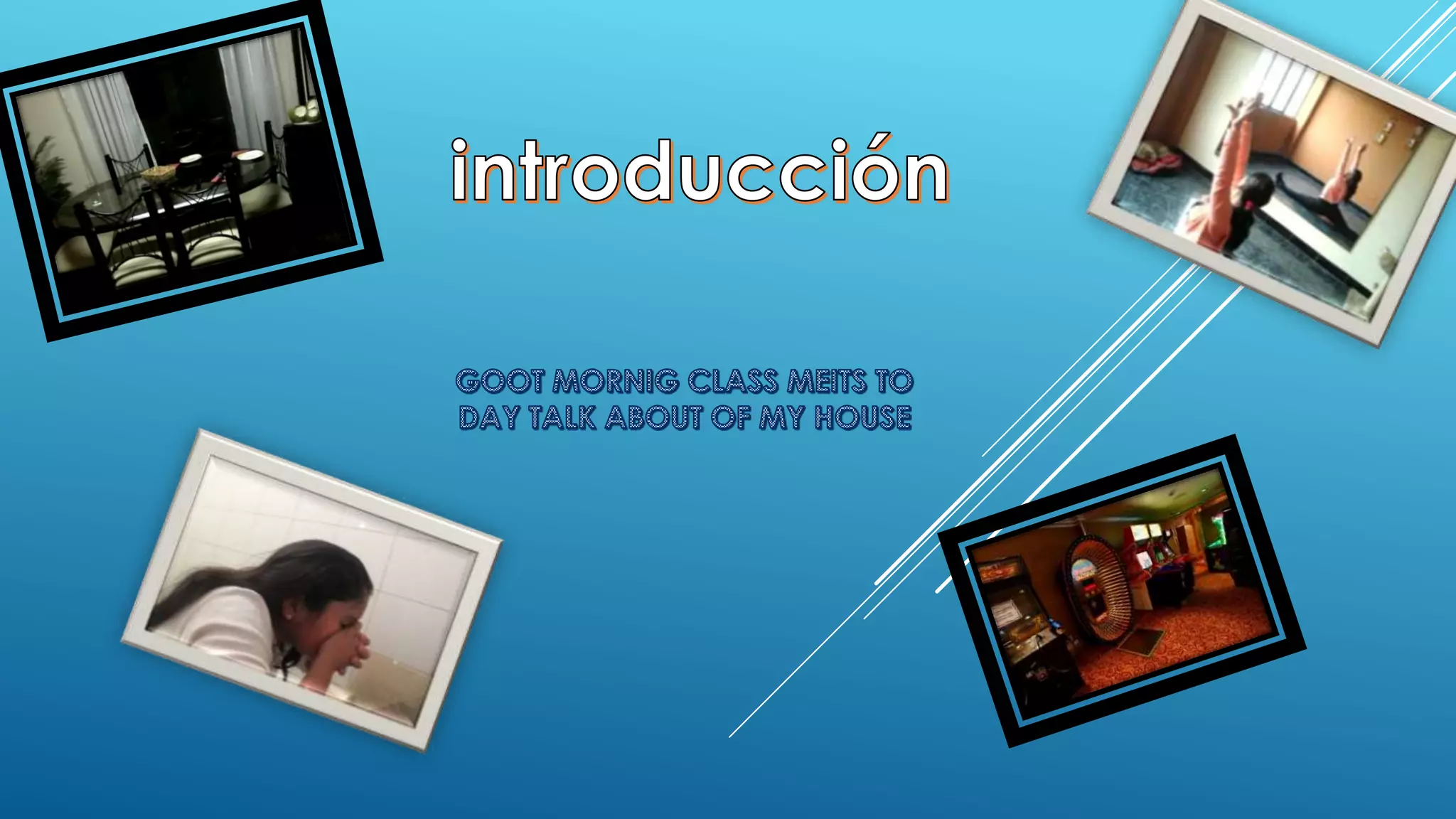 introducción

GOOT MORNIG CLASS MEITS TO DAY TALK ABOUT OF MY HOUSE